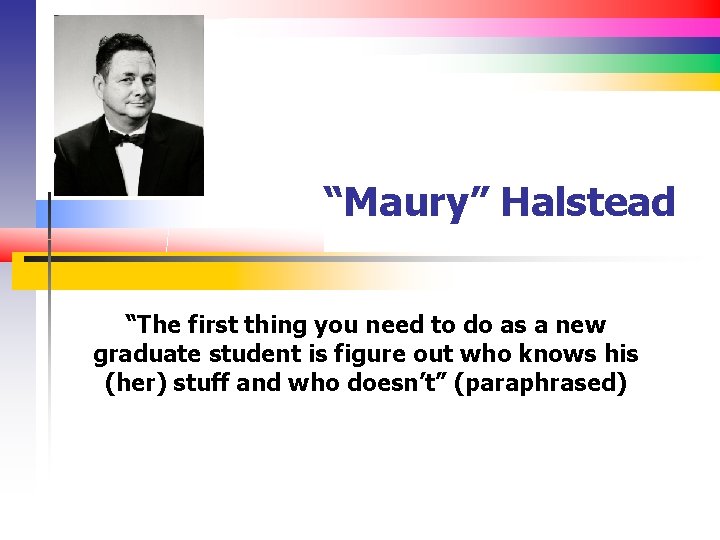 “Maury” Halstead

“The first thing you need to do as a new graduate student is figure out who knows his (her) stuff and who doesn’t” (paraphrased)